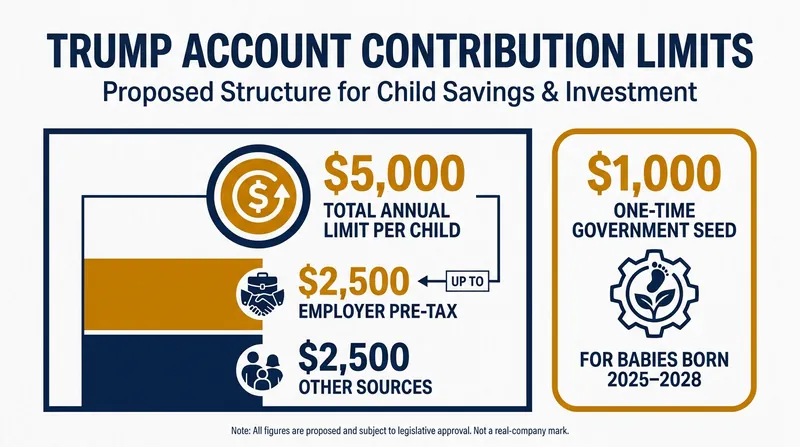 TRUMP ACCOUNT CONTRIBUTION LIMITS
Proposed Structure for Child Savings & Investment

$5,000
TOTAL ANNUAL LIMIT PER CHILD

$2,500
UP TO
EMPLOYER PRE-TAX

$2,500
OTHER SOURCES

$1,000
ONE-TIME GOVERNMENT SEED

FOR BABIES BORN 2025–2028

Note: All figures are proposed and subject to legislative approval. Not a real-company mark.